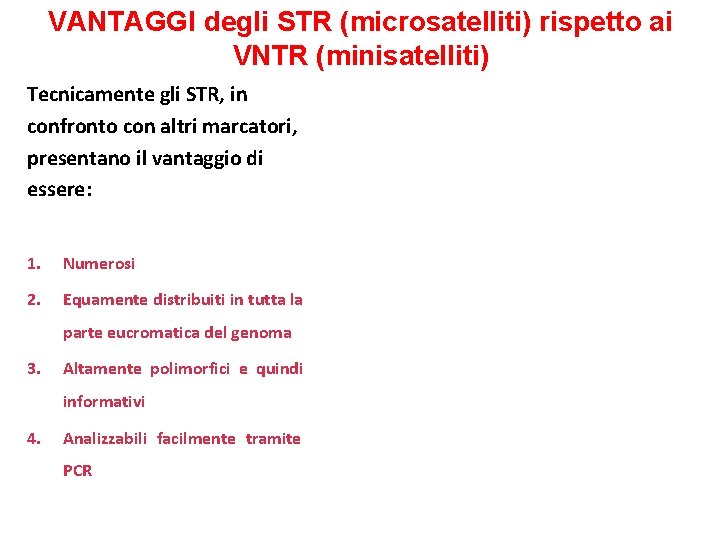 VANTAGGI degli STR (microsatelliti) rispetto ai VNTR (minisatelliti)

Tecnicamente gli STR, in confronto con altri marcatori, presentano il vantaggio di essere:

1. Numerosi
2. Equamente distribuiti in tutta la parte eucromatica del genoma
3. Altamente polimorfici e quindi informativi
4. Analizzabili facilmente tramite PCR